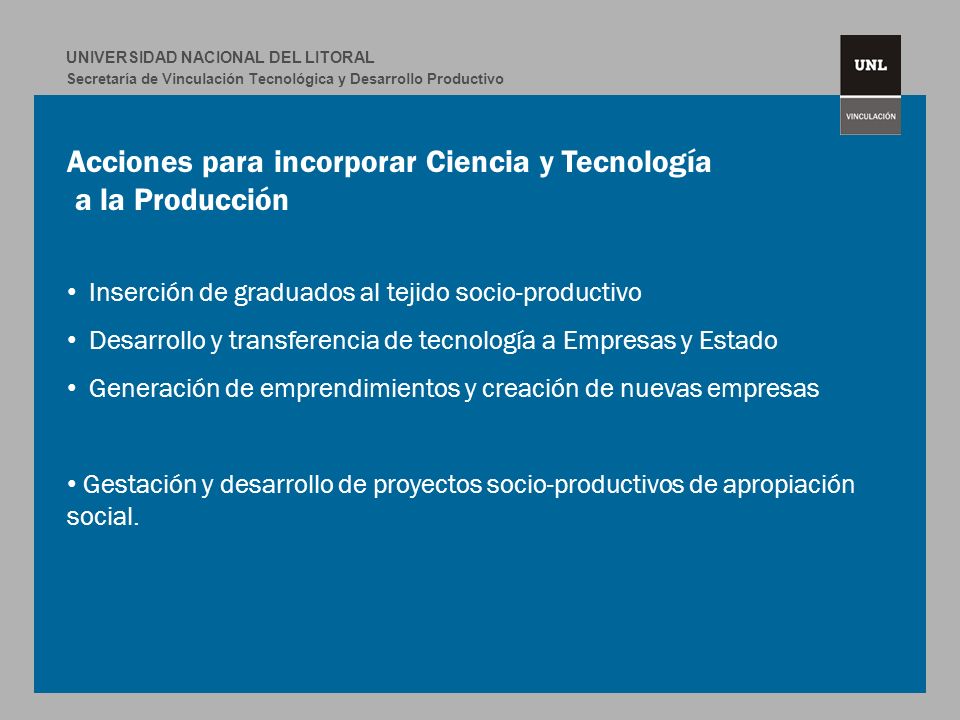 UNIVERSIDAD NACIONAL DEL LITORAL
Secretaría de Vinculación Tecnológica y Desarrollo Productivo

UNL
VINCULACIÓN

Acciones para incorporar Ciencia y Tecnología a la Producción

• Inserción de graduados al tejido socio-productivo
• Desarrollo y transferencia de tecnología a Empresas y Estado
• Generación de emprendimientos y creación de nuevas empresas

• Gestación y desarrollo de proyectos socio-productivos de apropiación social.